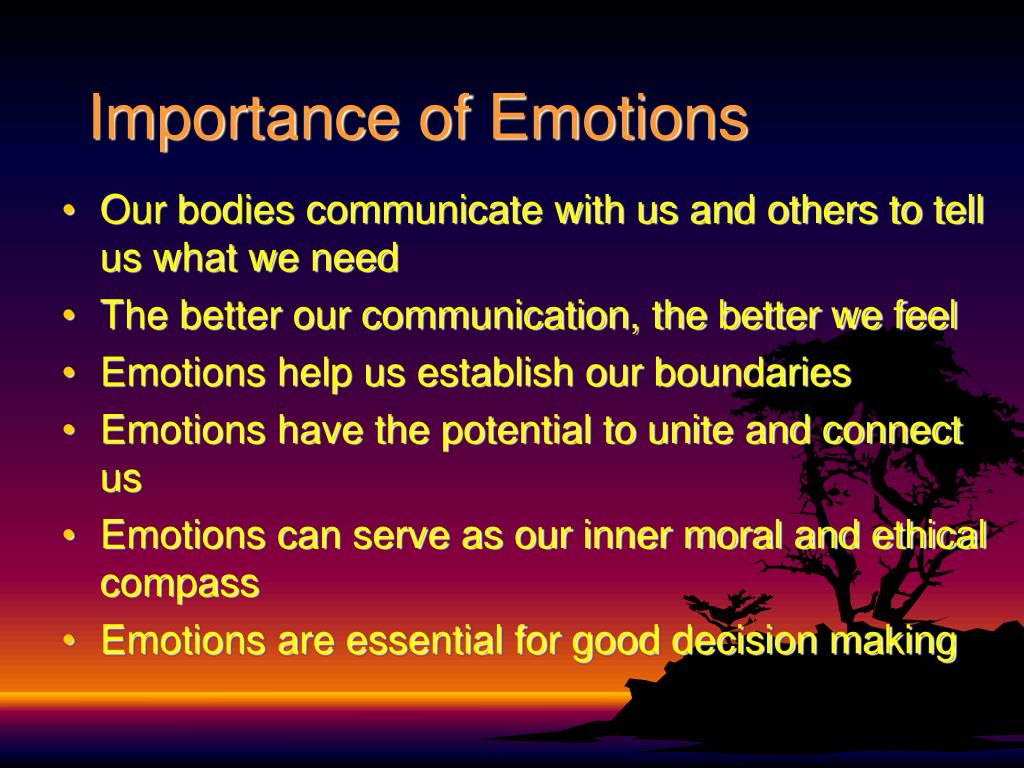 Importance of Emotions

• Our bodies communicate with us and others to tell us what we need
• The better our communication, the better we feel
• Emotions help us establish our boundaries
• Emotions have the potential to unite and connect us
• Emotions can serve as our inner moral and ethical compass
• Emotions are essential for good decision making